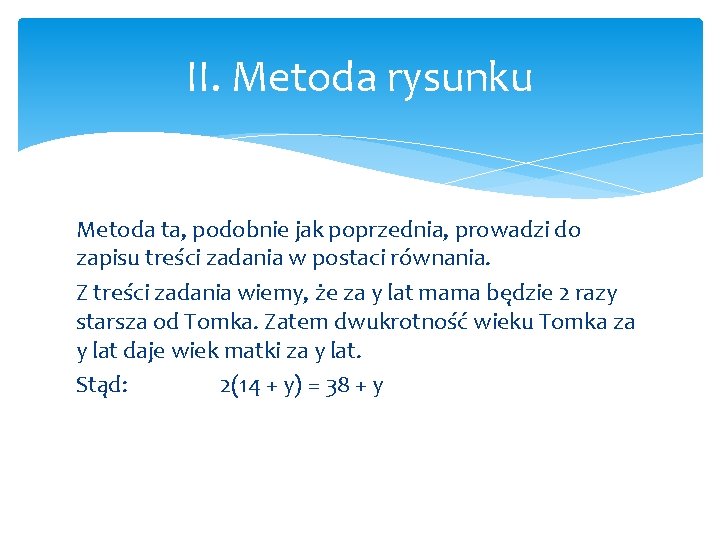 II. Metoda rysunku

Metoda ta, podobnie jak poprzednia, prowadzi do zapisu treści zadania w postaci równania.

Z treści zadania wiemy, że za y lat mama będzie 2 razy starsza od Tomka. Zatem dwukrotność wieku Tomka za y lat daje wiek matki za y lat.

Stąd: $2(14 + y) = 38 + y$